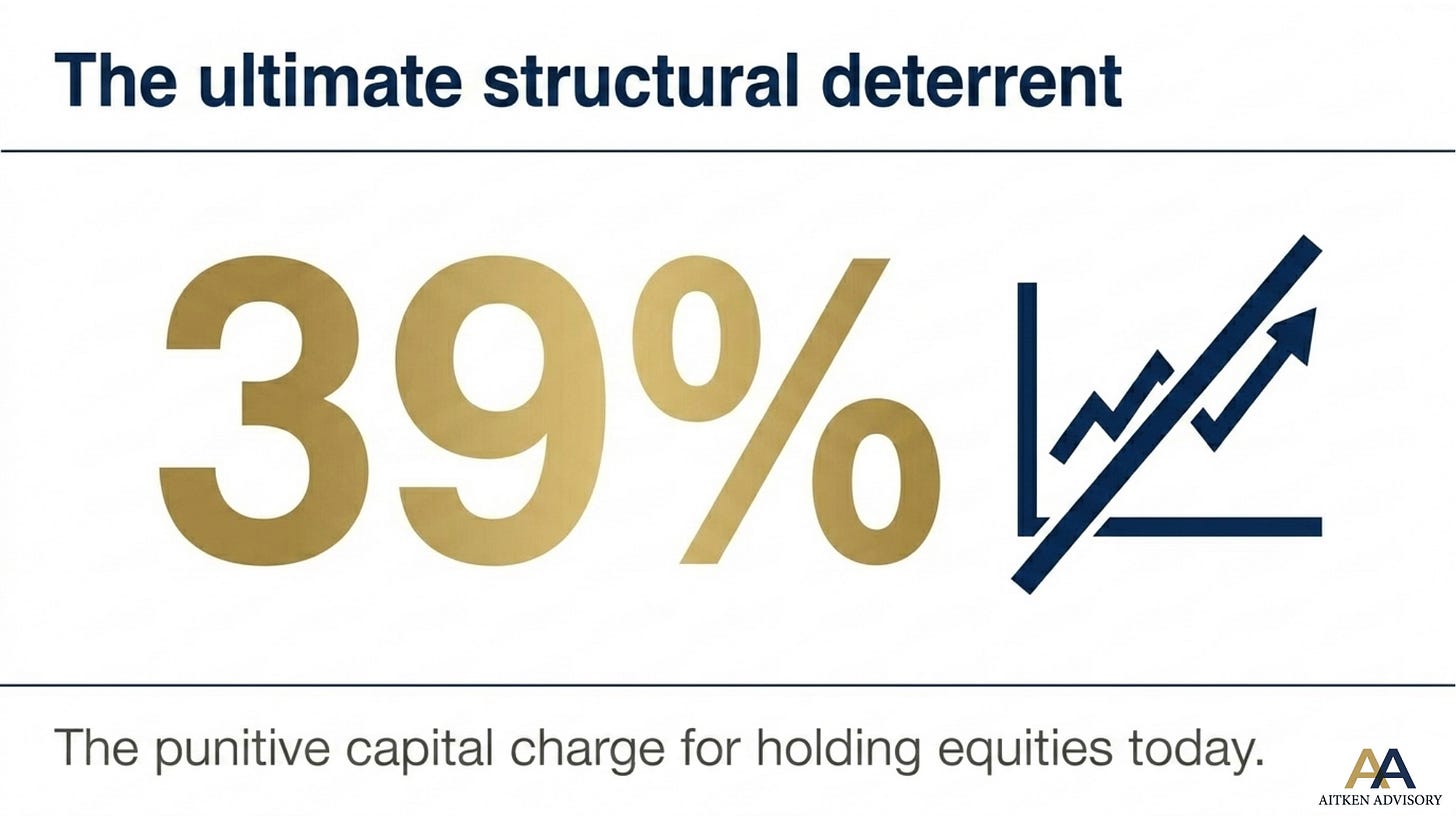 The ultimate structural deterrent

39%

The punitive capital charge for holding equities today.

AA
AITKEN ADVISORY